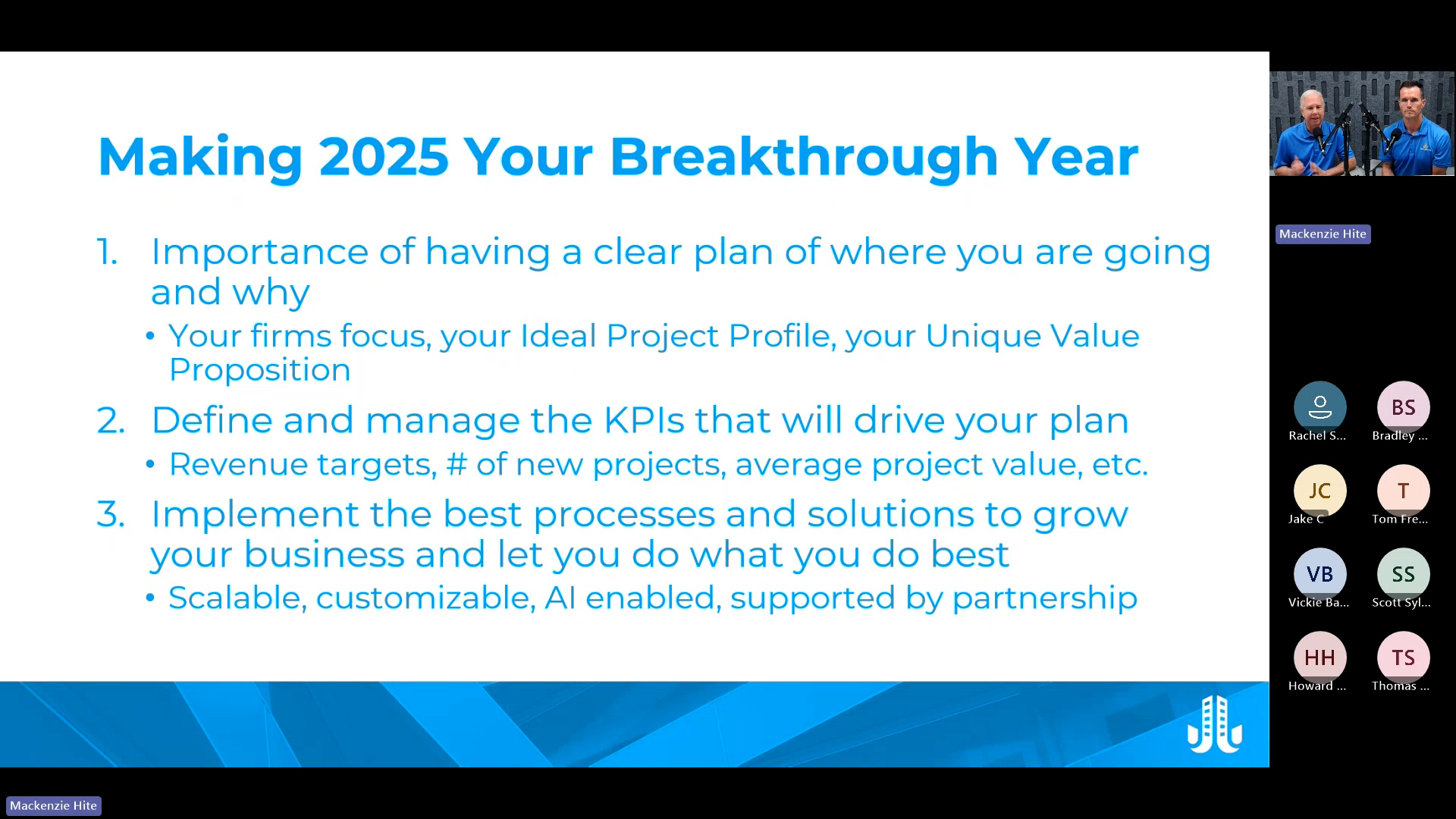 Making 2025 Your Breakthrough Year

1. Importance of having a clear plan of where you are going and why
• Your firms focus, your Ideal Project Profile, your Unique Value Proposition

2. Define and manage the KPIs that will drive your plan
• Revenue targets, # of new projects, average project value, etc.

3. Implement the best processes and solutions to grow your business and let you do what you do best
• Scalable, customizable, AI enabled, supported by partnership

Mackenzie Hite

Rachel S...
BS
Bradley ...
JC
Jake C
T
Tom Fre...
VB
Vickie Ba...
SS
Scott Syl...
HH
Howard ...
TS
Thomas ...

Mackenzie Hite